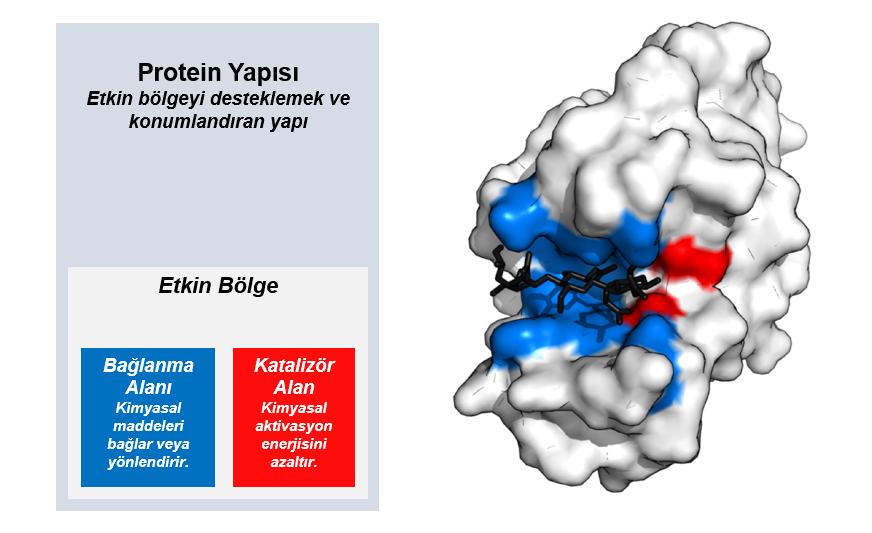 Protein Yapısı
Etkin bölgeyi desteklemek ve konumlandıran yapı

Etkin Bölge

Bağlanma Alanı
Kimyasal maddeleri bağlar veya yönlendirir.

Katalizör Alan
Kimyasal aktivasyon enerjisini azaltır.